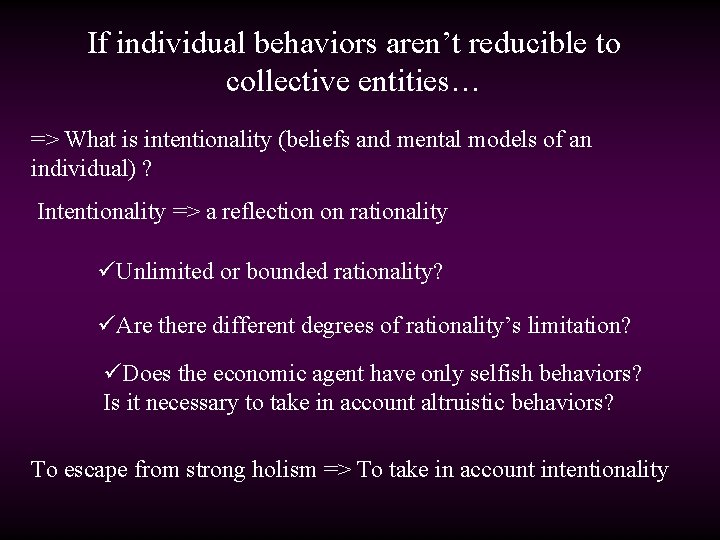 If individual behaviors aren’t reducible to collective entities…

=> What is intentionality (beliefs and mental models of an individual) ?

Intentionality => a reflection on rationality

✓Unlimited or bounded rationality?

✓Are there different degrees of rationality’s limitation?

✓Does the economic agent have only selfish behaviors? Is it necessary to take in account altruistic behaviors?

To escape from strong holism => To take in account intentionality